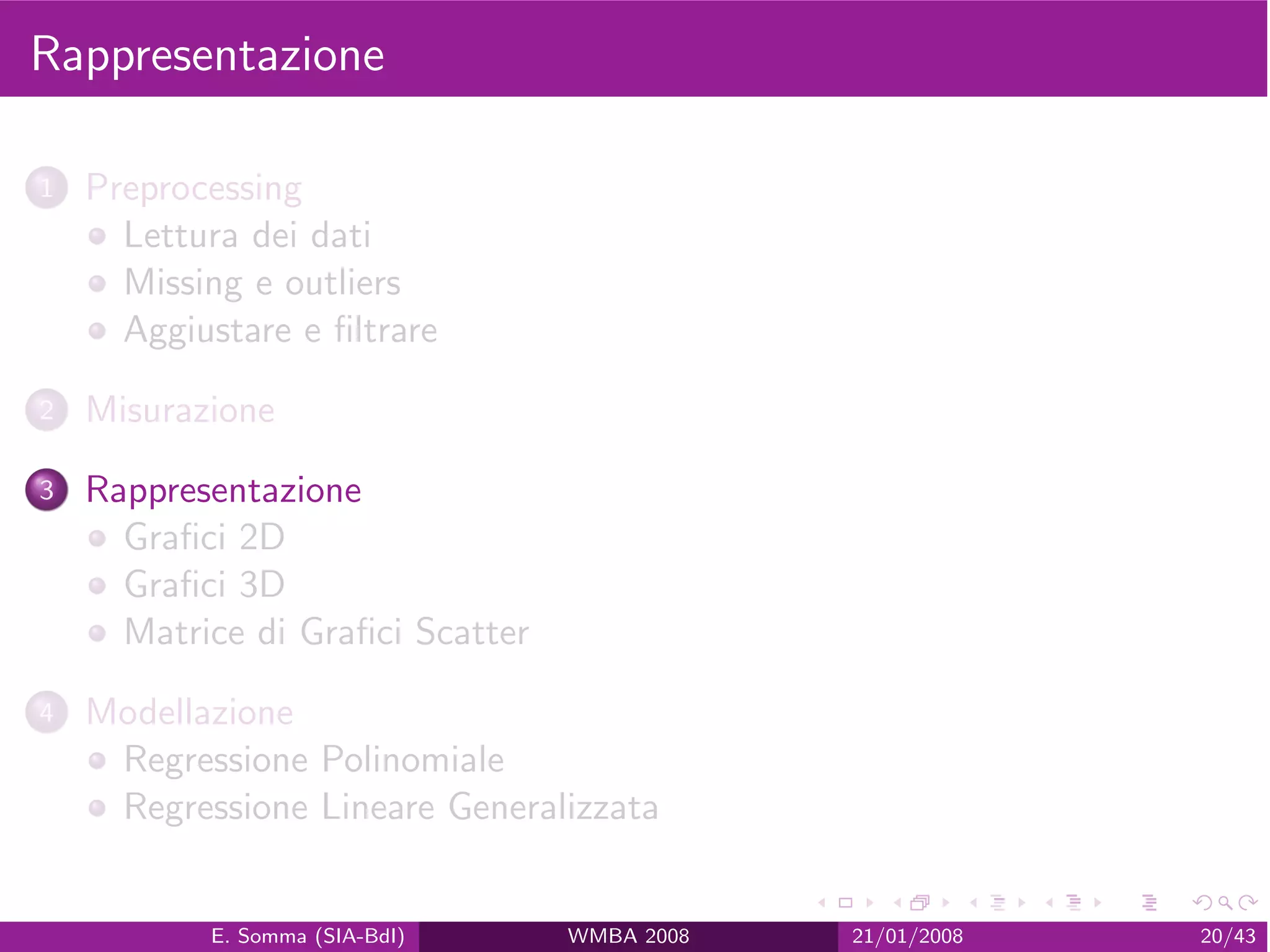 Rappresentazione

1 Preprocessing
- Lettura dei dati
- Missing e outliers
- Aggiustare e filtrare

2 Misurazione

3 Rappresentazione
- Grafici 2D
- Grafici 3D
- Matrice di Grafici Scatter

4 Modellazione
- Regressione Polinomiale
- Regressione Lineare Generalizzata

E. Somma (SIA-BdI) WMBA 2008 21/01/2008 20/43